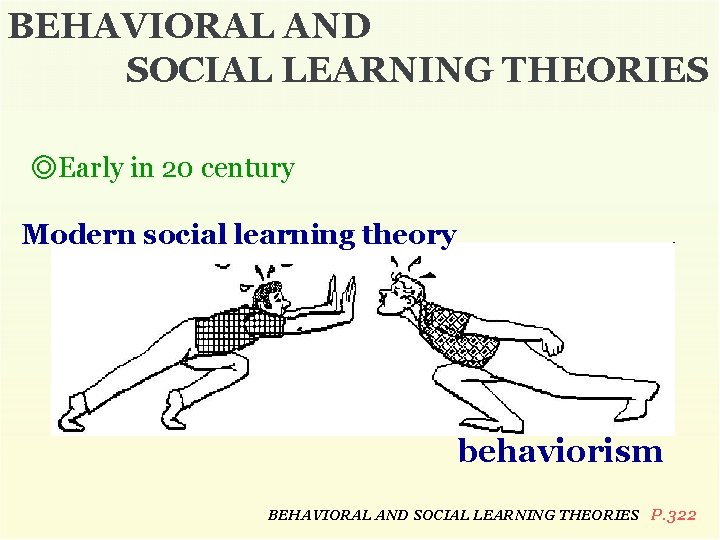 BEHAVIORAL AND SOCIAL LEARNING THEORIES

◎Early in 20 century

Modern social learning theory

behaviorism

BEHAVIORAL AND SOCIAL LEARNING THEORIES P.322